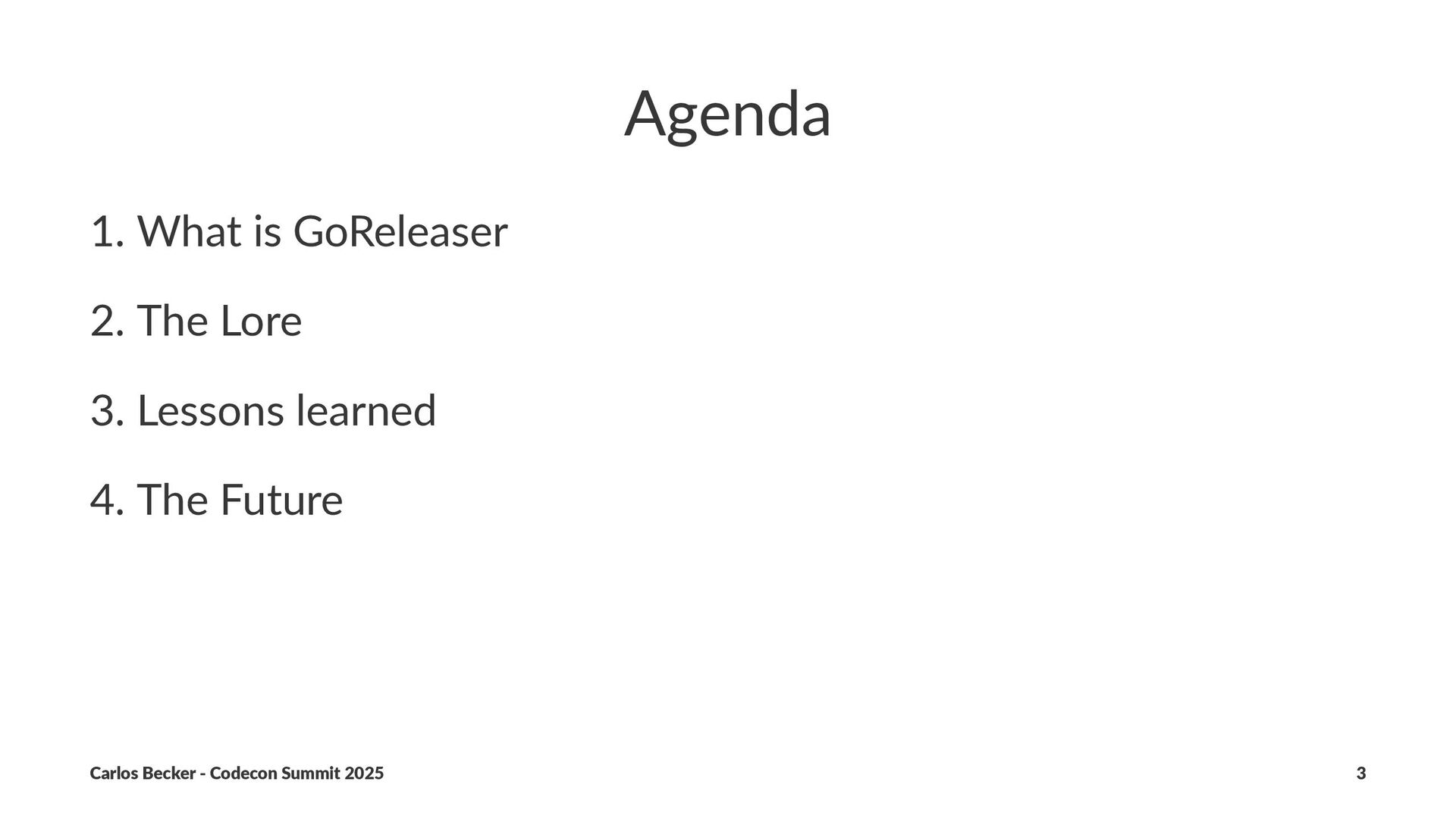 Agenda

1. What is GoReleaser

2. The Lore

3. Lessons learned

4. The Future

Carlos Becker - Codecon Summit 2025

3